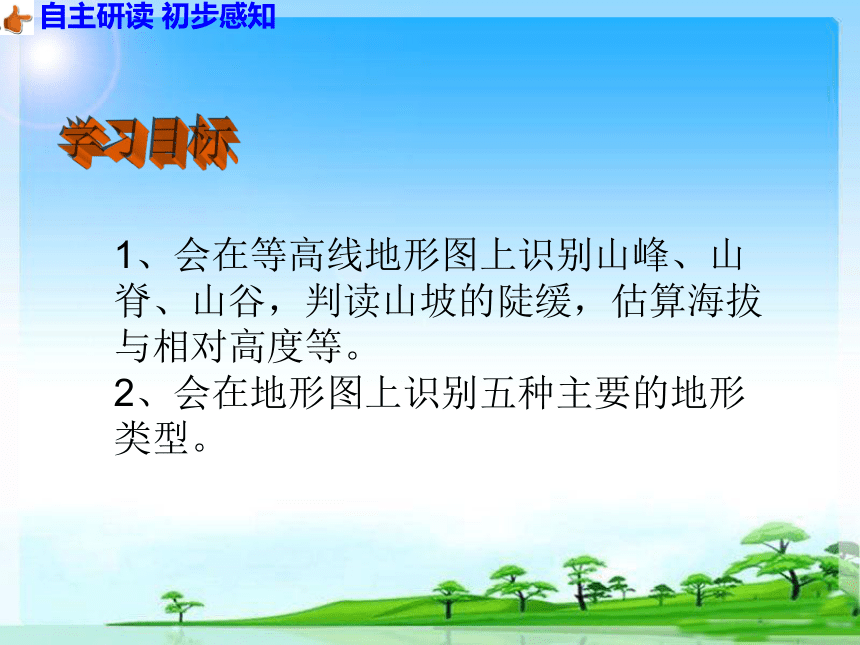 自主研读 初步感知

学习目标

1、会在等高线地形图上识别山峰、山脊、山谷，判读山坡的陡缓，估算海拔与相对高度等。
2、会在地形图上识别五种主要的地形类型。